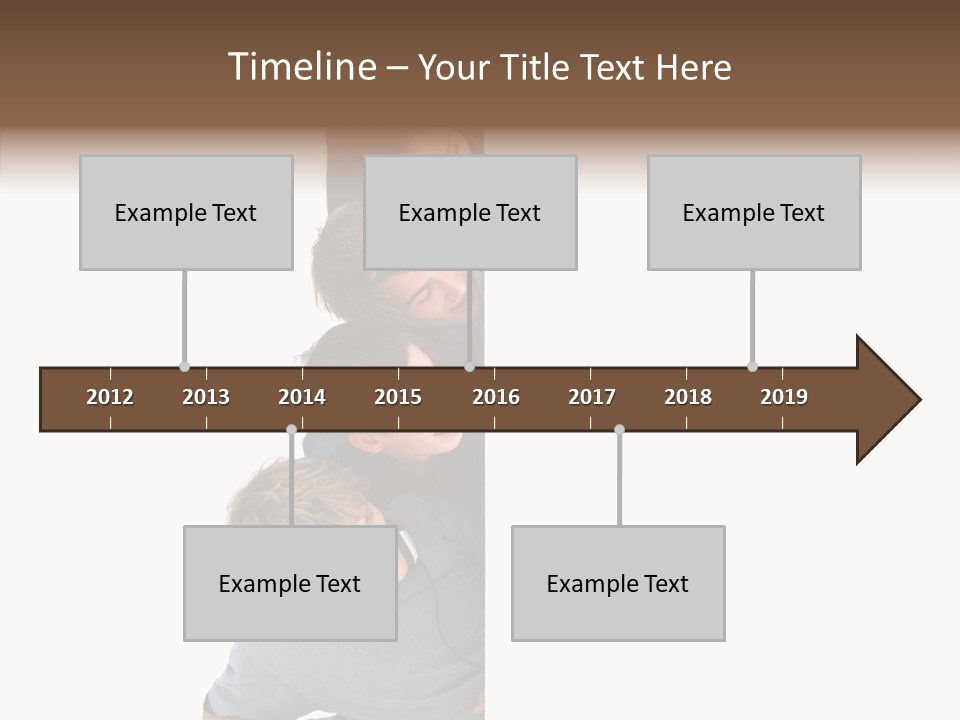 Timeline – Your Title Text Here

Example Text

Example Text

Example Text

2012 2013 2014 2015 2016 2017 2018 2019

Example Text

Example Text